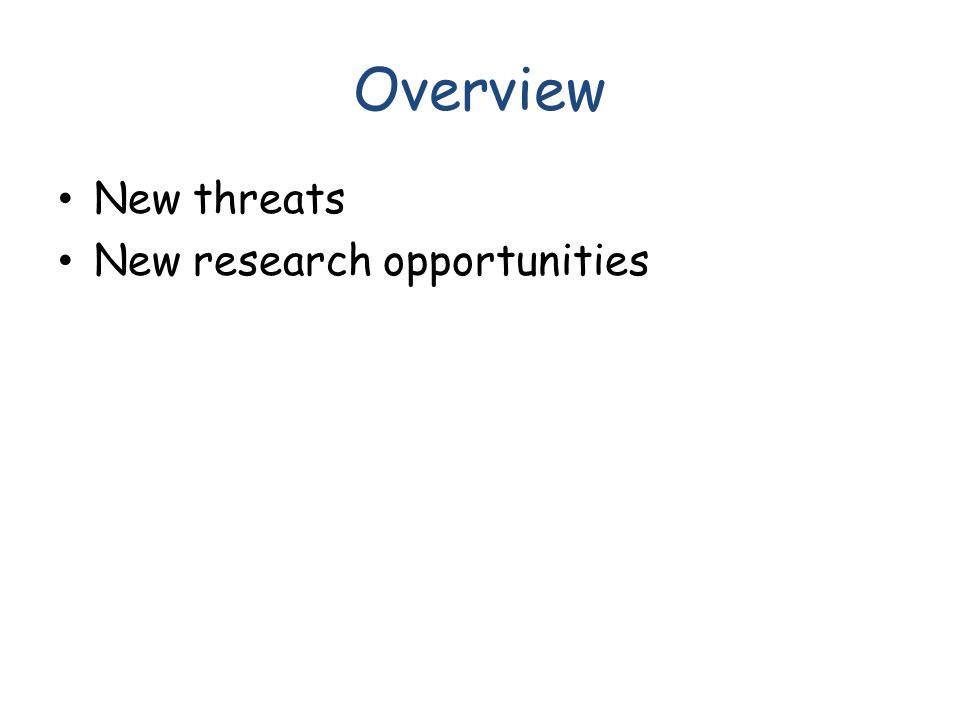 Overview

• New threats
• New research opportunities